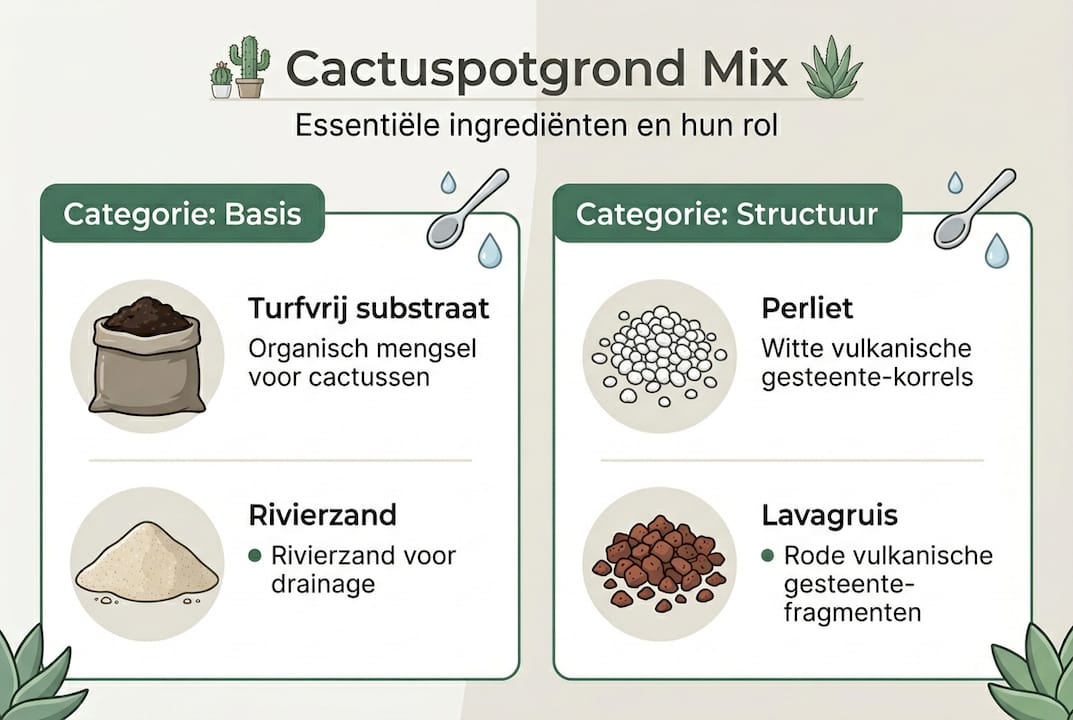 Cactuspotgrond Mix

Essentiële ingrediënten en hun rol

Categorie: Basis

Turfvrij substraat
Organisch mengsel voor cactussen

Rivierzand
• Rivierzand voor drainage

Categorie: Structuur

Perliet
Witte vulkanische gesteente-korrels

Lavagruis
• Rode vulkanische gesteente-fragmenten